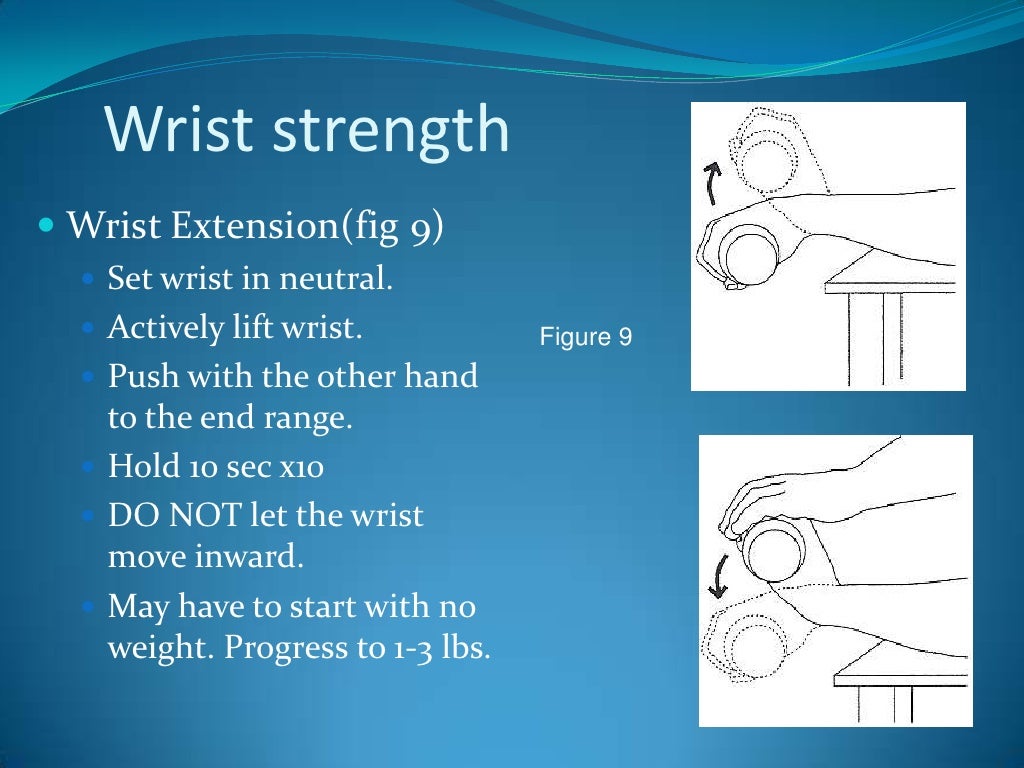 Wrist strength

Wrist Extension(fig 9)

Set wrist in neutral.

Actively lift wrist.

Push with the other hand to the end range.

Hold 10 sec x10

DO NOT let the wrist move inward.

May have to start with no weight. Progress to 1-3 lbs.

Figure 9